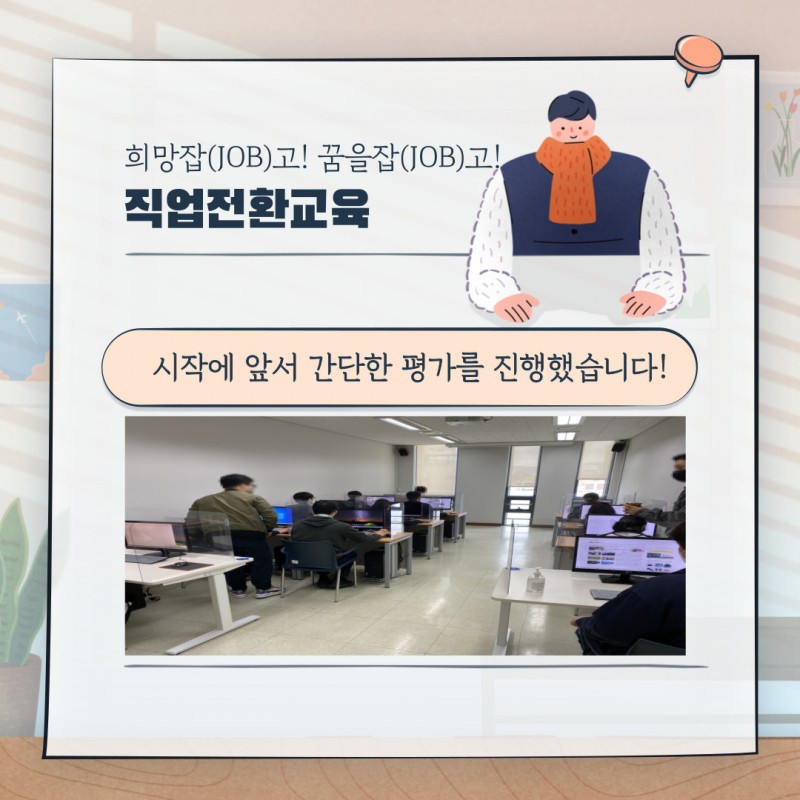 희망잡(JOB)고! 꿈을잡(JOB)고!
직업전환교육

시작에 앞서 간단한 평가를 진행했습니다!